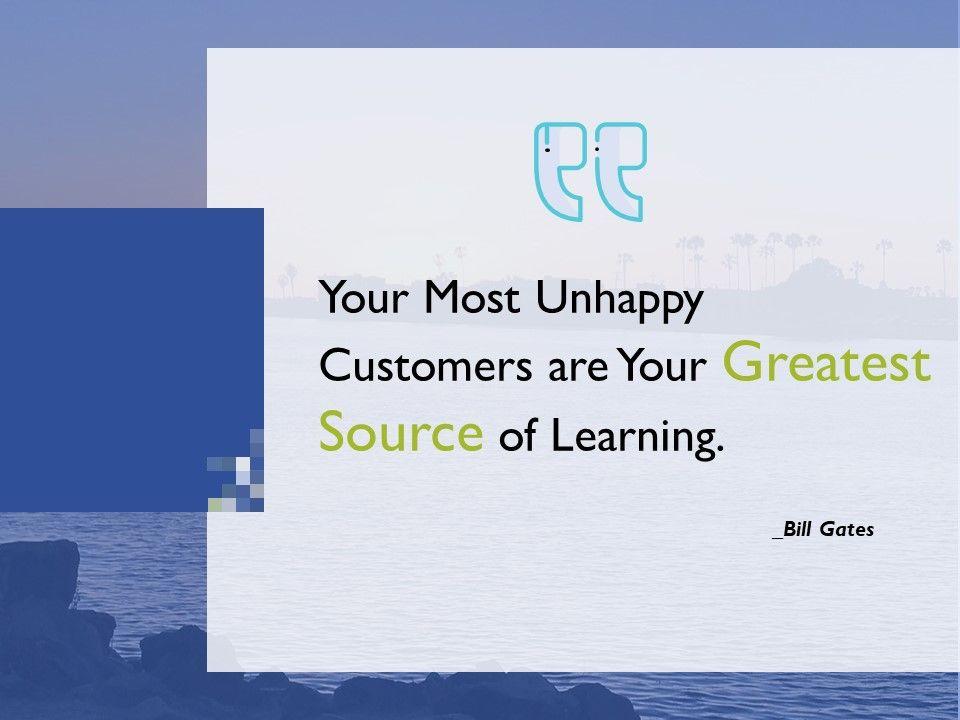 Your Most Unhappy Customers are Your Greatest Source of Learning.

_Bill Gates